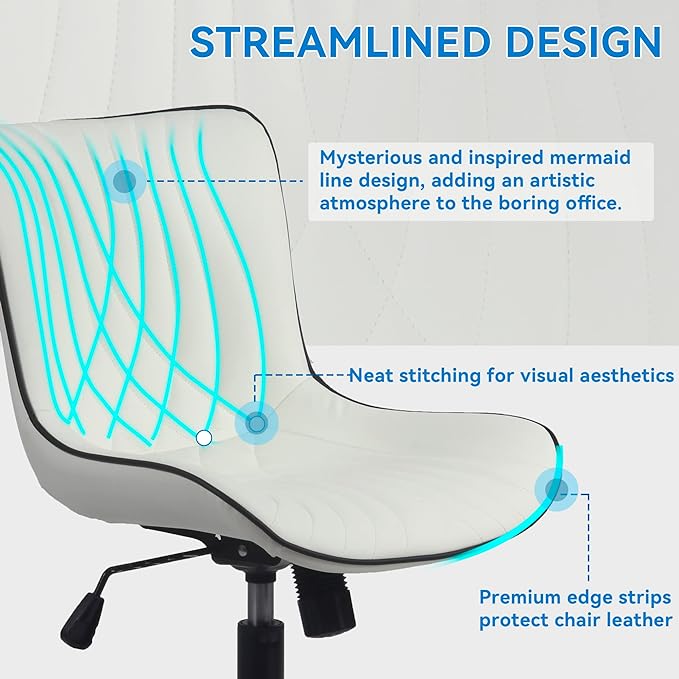 STREAMLINED DESIGN

Mysterious and inspired mermaid line design, adding an artistic atmosphere to the boring office.

Neat stitching for visual aesthetics

Premium edge strips protect chair leather